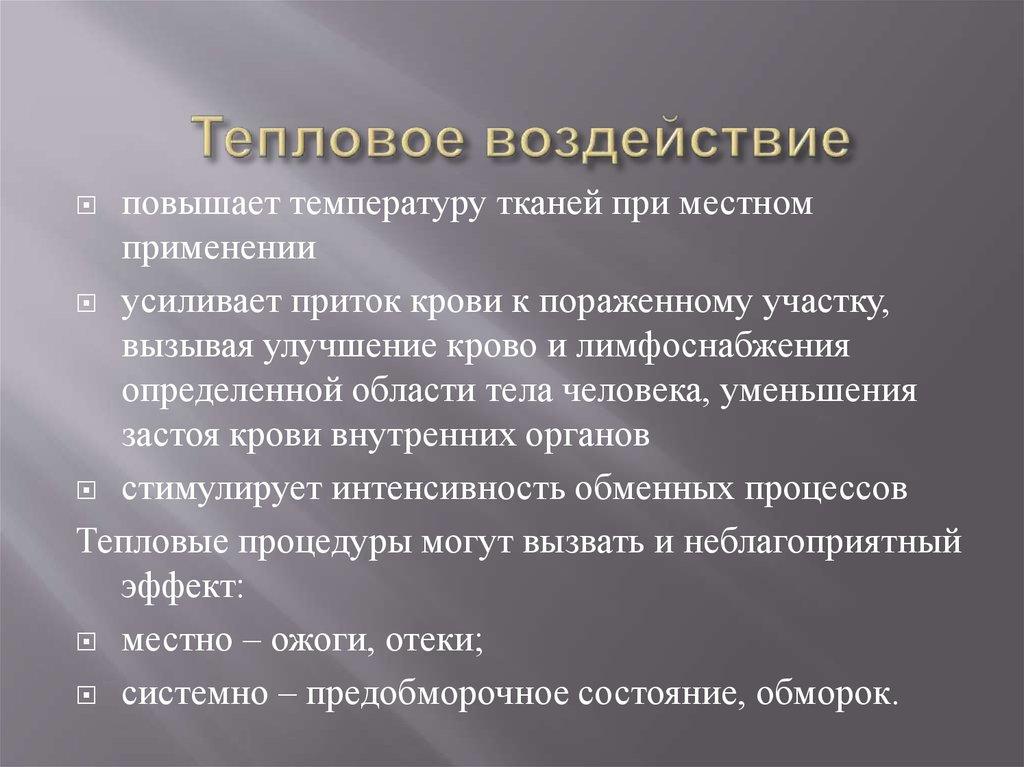 Тепловое воздействие

повышает температуру тканей при местном применении

усиливает приток крови к пораженному участку, вызывая улучшение крово и лимфоснабжения определенной области тела человека, уменьшения застоя крови внутренних органов

стимулирует интенсивность обменных процессов

Тепловые процедуры могут вызвать и неблагоприятный эффект:

местно – ожоги, отеки;

системно – предобморочное состояние, обморок.